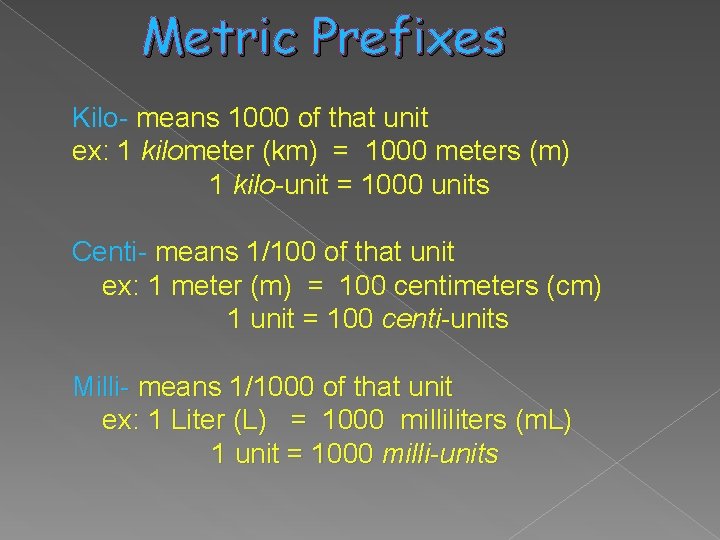 Metric Prefixes

Kilo- means 1000 of that unit
ex: 1 kilometer (km) = 1000 meters (m)
1 kilo-unit = 1000 units

Centi- means 1/100 of that unit
ex: 1 meter (m) = 100 centimeters (cm)
1 unit = 100 centi-units

Milli- means 1/1000 of that unit
ex: 1 Liter (L) = 1000 milliliters (mL)
1 unit = 1000 milli-units